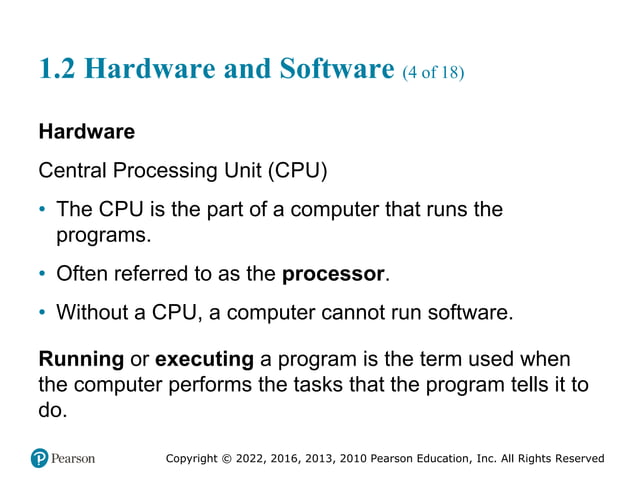 1.2 Hardware and Software (4 of 18)

Hardware

Central Processing Unit (CPU)

• The CPU is the part of a computer that runs the programs.

• Often referred to as the processor.

• Without a CPU, a computer cannot run software.

Running or executing a program is the term used when the computer performs the tasks that the program tells it to do.

Pearson

Copyright © 2022, 2016, 2013, 2010 Pearson Education, Inc. All Rights Reserved